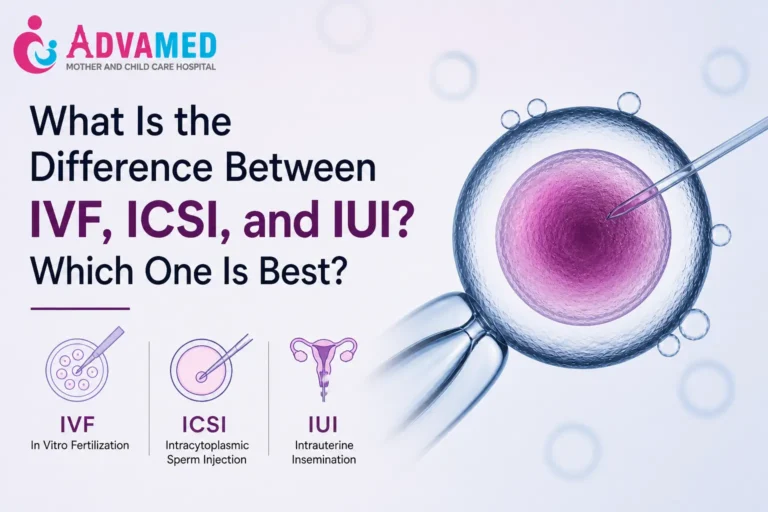 ADVAMED
MOTHER AND CHILD CARE HOSPITAL

What Is the Difference Between IVF, ICSI, and IUI? Which One Is Best?

IVF
In Vitro Fertilization

ICSI
Intracytoplasmic Sperm Injection

IUI
Intrauterine Insemination